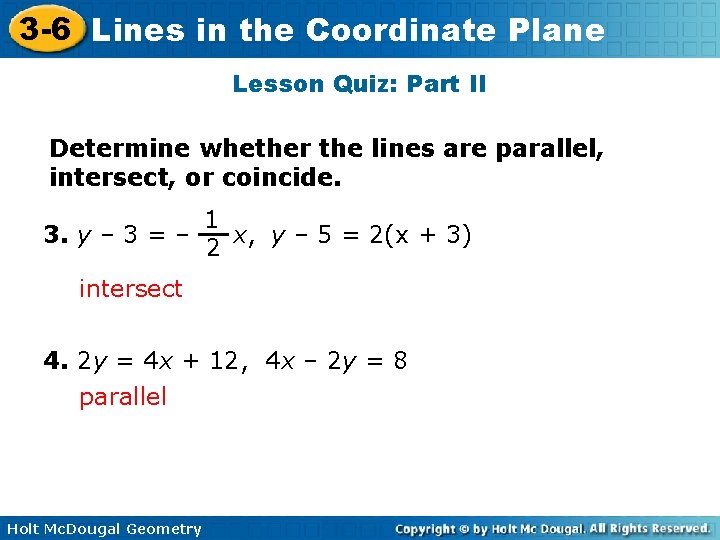 3-6 Lines in the Coordinate Plane

Lesson Quiz: Part II

Determine whether the lines are parallel, intersect, or coincide.

3. $y - 3 = -\frac{1}{2}x$, $y - 5 = 2(x + 3)$

intersect

4. $2y = 4x + 12$, $4x - 2y = 8$

parallel

Holt McDougal Geometry

Copyright © by Holt Mc Dougal. All Rights Reserved.